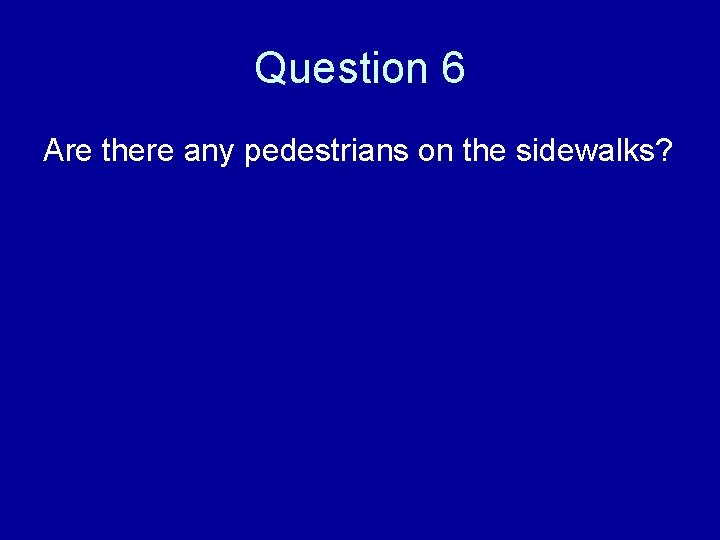 Question 6

Are there any pedestrians on the sidewalks?